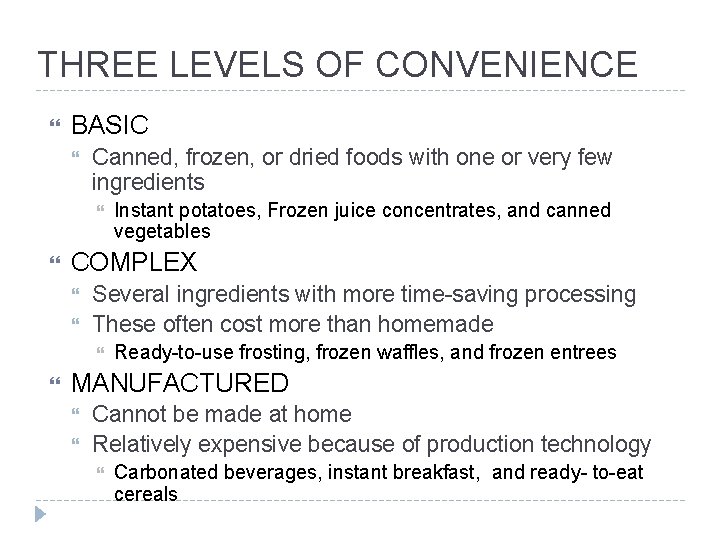 THREE LEVELS OF CONVENIENCE

BASIC

Canned, frozen, or dried foods with one or very few ingredients

Instant potatoes, Frozen juice concentrates, and canned vegetables

COMPLEX

Several ingredients with more time-saving processing

These often cost more than homemade

Ready-to-use frosting, frozen waffles, and frozen entrees

MANUFACTURED

Cannot be made at home

Relatively expensive because of production technology

Carbonated beverages, instant breakfast, and ready- to-eat cereals